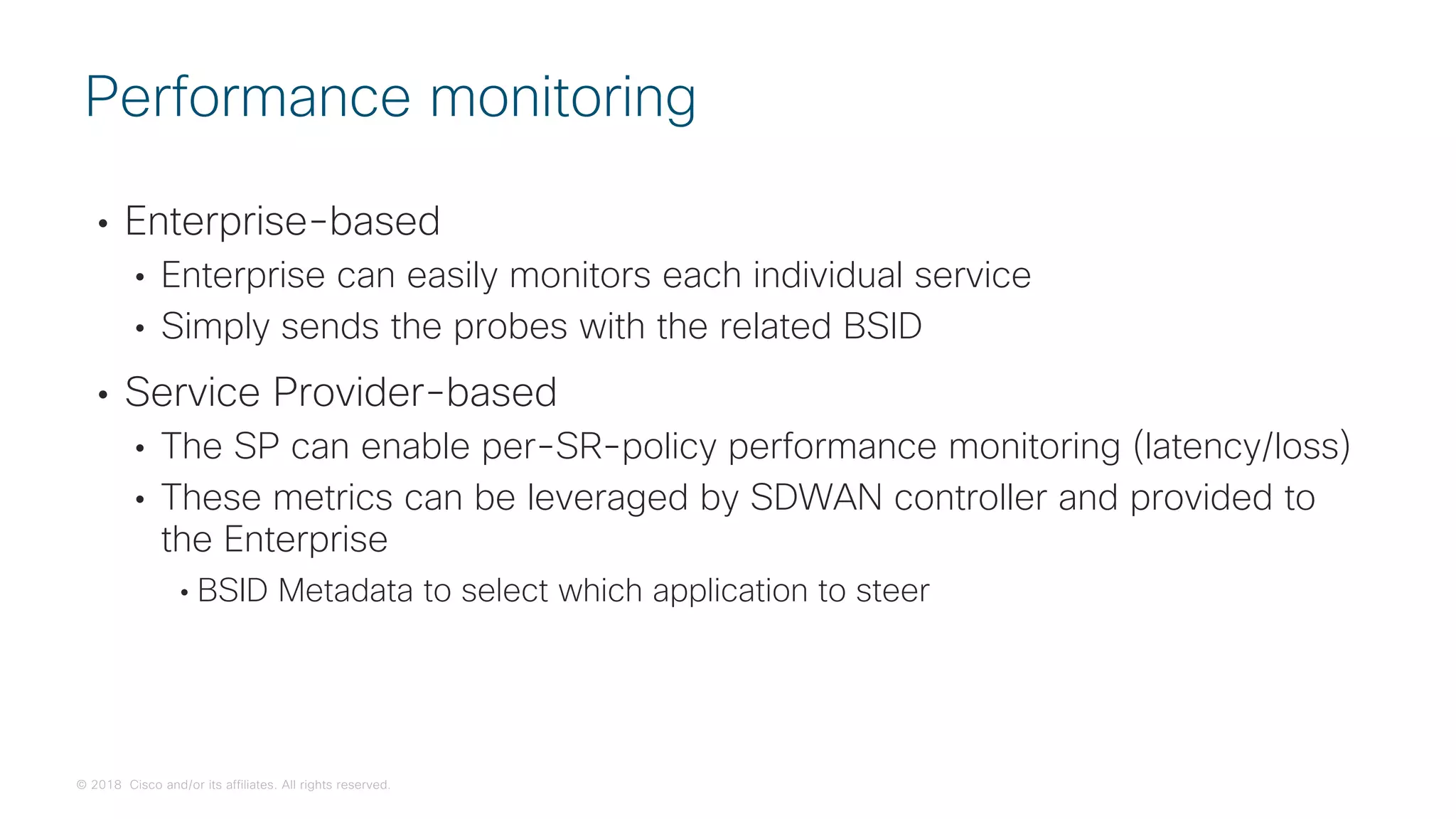 Performance monitoring

• Enterprise-based
  • Enterprise can easily monitors each individual service
  • Simply sends the probes with the related BSID

• Service Provider-based
  • The SP can enable per-SR-policy performance monitoring (latency/loss)
  • These metrics can be leveraged by SDWAN controller and provided to the Enterprise
    • BSID Metadata to select which application to steer

© 2018 Cisco and/or its affiliates. All rights reserved.